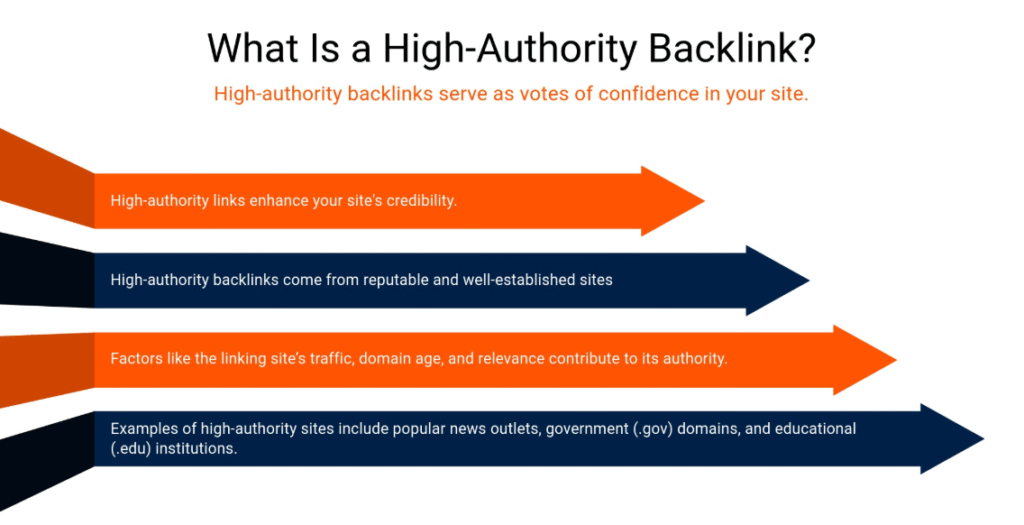 What Is a High-Authority Backlink?

High-authority backlinks serve as votes of confidence in your site.

High-authority links enhance your site's credibility.

High-authority backlinks come from reputable and well-established sites

Factors like the linking site's traffic, domain age, and relevance contribute to its authority.

Examples of high-authority sites include popular news outlets, government (.gov) domains, and educational (.edu) institutions.